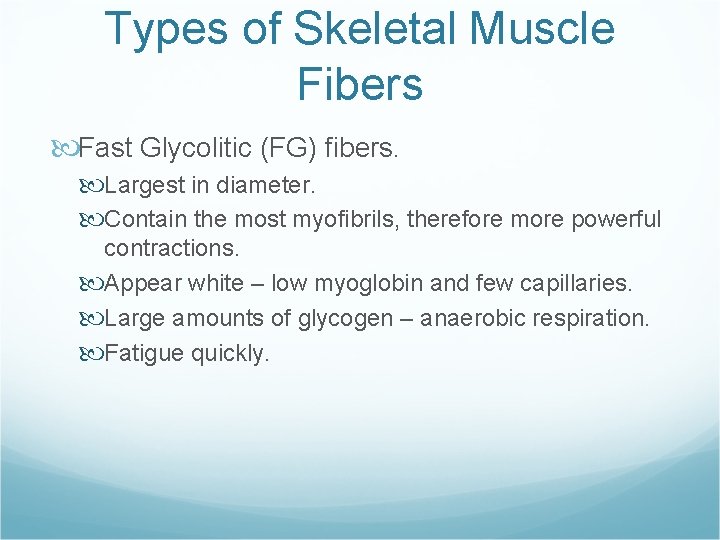 Types of Skeletal Muscle Fibers

Fast Glycolitic (FG) fibers.

Largest in diameter.

Contain the most myofibrils, therefore more powerful contractions.

Appear white – low myoglobin and few capillaries.

Large amounts of glycogen – anaerobic respiration.

Fatigue quickly.